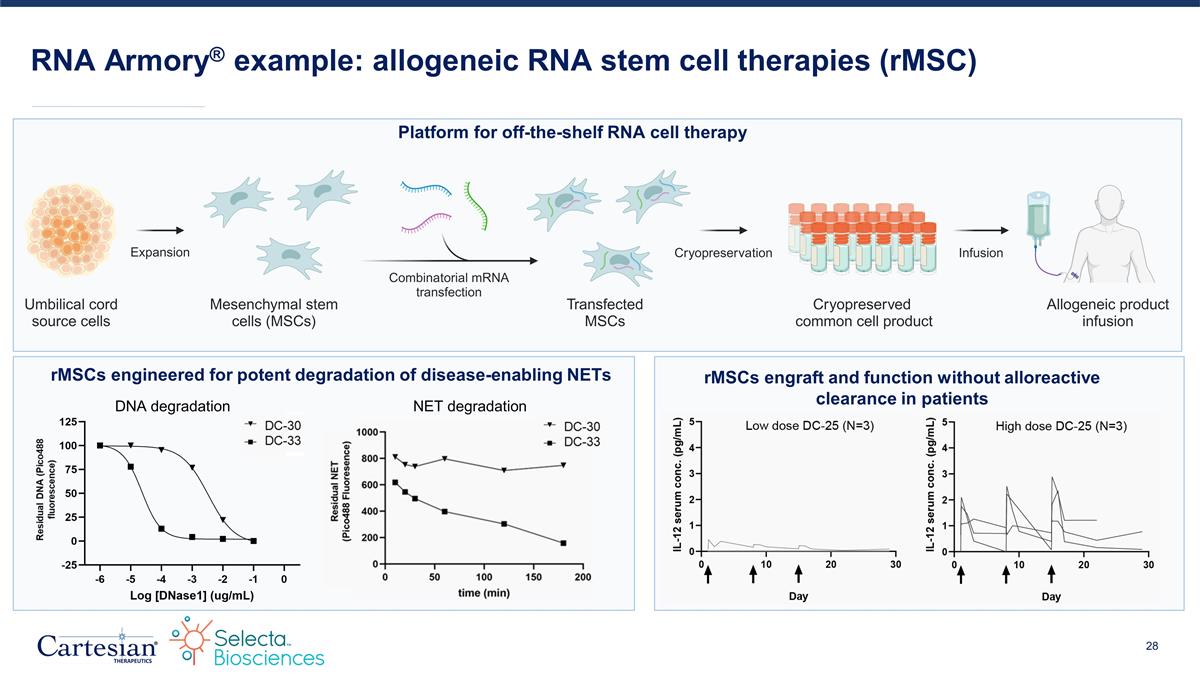 RNA Armory® example: allogeneic RNA stem cell therapies (rMSC)

Platform for off-the-shelf RNA cell therapy

Expansion

Combinatorial mRNA transfection

Cryopreservation

Infusion

Umbilical cord source cells

Mesenchymal stem cells (MSCs)

Transfected MSCs

Cryopreserved common cell product

Allogeneic product infusion

rMSCs engineered for potent degradation of disease-enabling NETs

DNA degradation

DC-30
DC-33

Residual DNA (Pico488 fluorescence)

125
100
75
50
25
0
-25

-6 -5 -4 -3 -2 -1 0

Log [DNase1] (ug/mL)

NET degradation

DC-30
DC-33

Residual NET (Pico488 Fluoresence)

1000
800
600
400
200
0

0 50 100 150 200

time (min)

rMSCs engraft and function without alloreactive clearance in patients

Low dose DC-25 (N=3)

IL-12 serum conc. (pg/mL)

5
4
3
2
1
0

0 10 20 30

Day

High dose DC-25 (N=3)

IL-12 serum conc. (pg/mL)

5
4
3
2
1
0

0 10 20 30

Day

Cartesian THERAPEUTICS

Selecta Biosciences

28